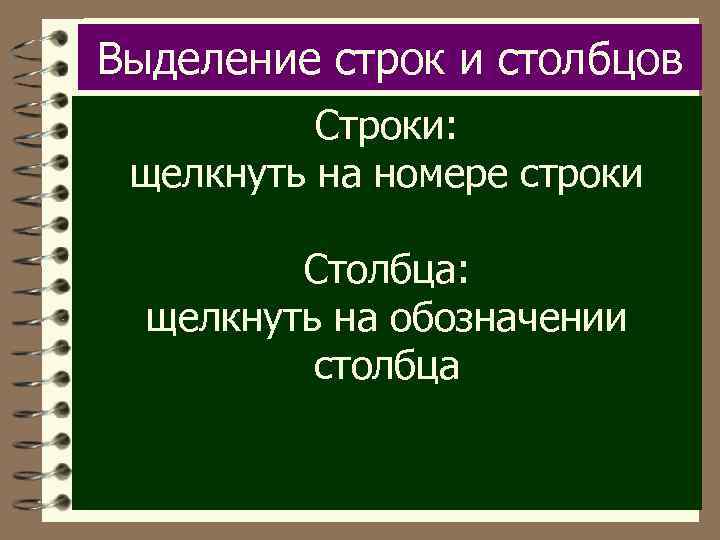 Выделение строк и столбцов

Строки:
щелкнуть на номере строки

Столбца:
щелкнуть на обозначении столбца